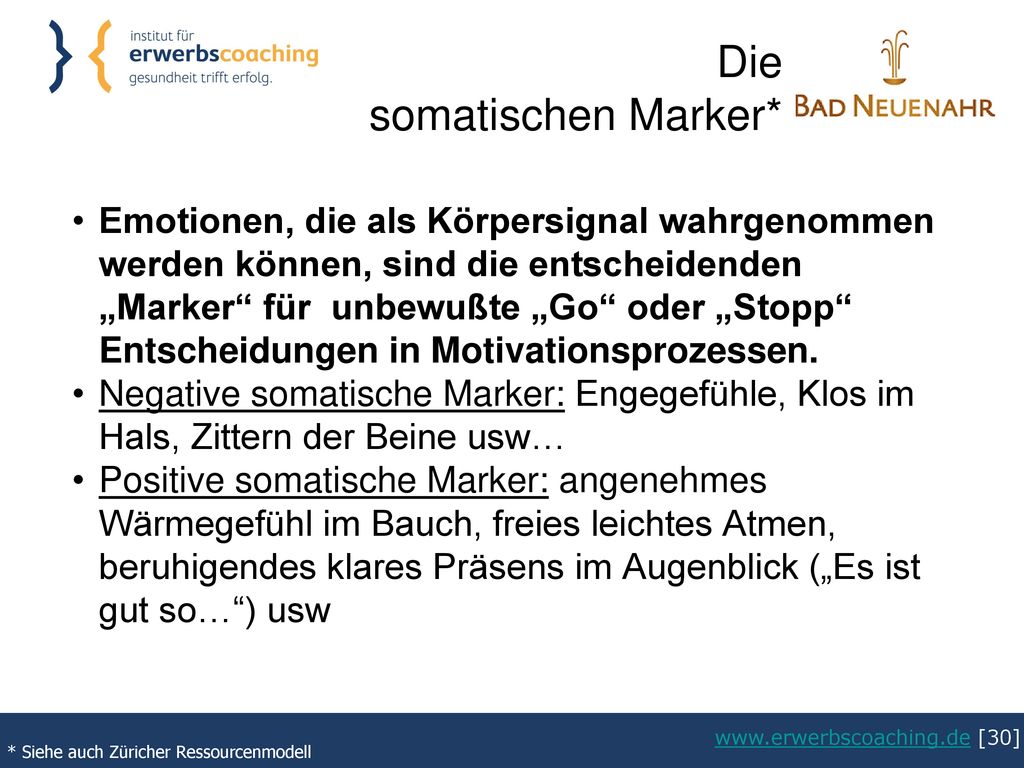 institut für
erwerbscoaching
gesundheit trifft erfolg.

Die
somatischen Marker*

BAD NEUENAHR

• Emotionen, die als Körpersignal wahrgenommen werden können, sind die entscheidenden „Marker“ für unbewußte „Go“ oder „Stopp“ Entscheidungen in Motivationsprozessen.
• Negative somatische Marker: Engegefühle, Klos im Hals, Zittern der Beine usw…
• Positive somatische Marker: angenehmes Wärmegefühl im Bauch, freies leichtes Atmen, beruhigendes klares Präsens im Augenblick („Es ist gut so…“) usw

www.erwerbscoaching.de [30]
* Siehe auch Züricher Ressourcenmodell